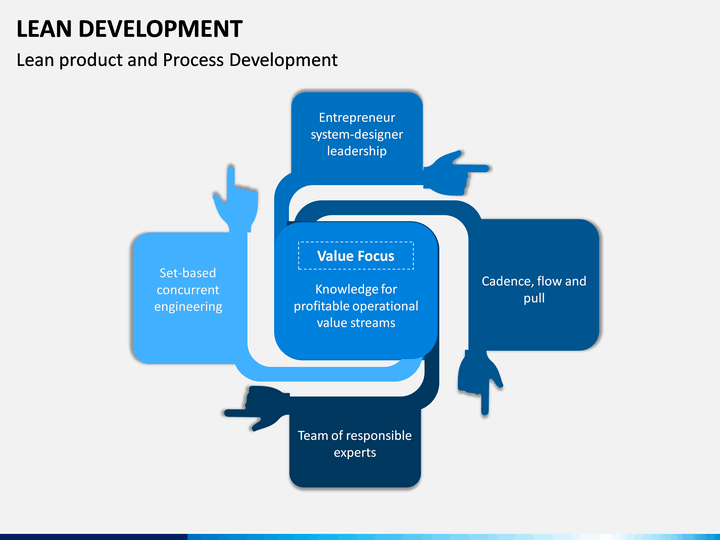 LEAN DEVELOPMENT

Lean product and Process Development

Entrepreneur system-designer leadership

Set-based concurrent engineering

Value Focus

Knowledge for profitable operational value streams

Cadence, flow and pull

Team of responsible experts